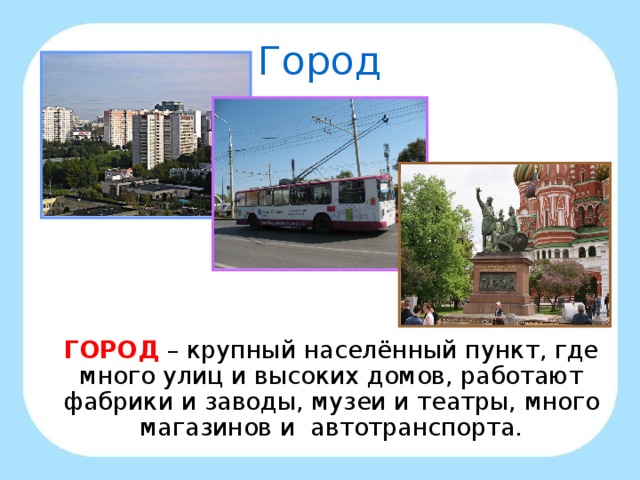 Город

ГОРОД – крупный населённый пункт, где много улиц и высоких домов, работают фабрики и заводы, музеи и театры, много магазинов и автотранспорта.